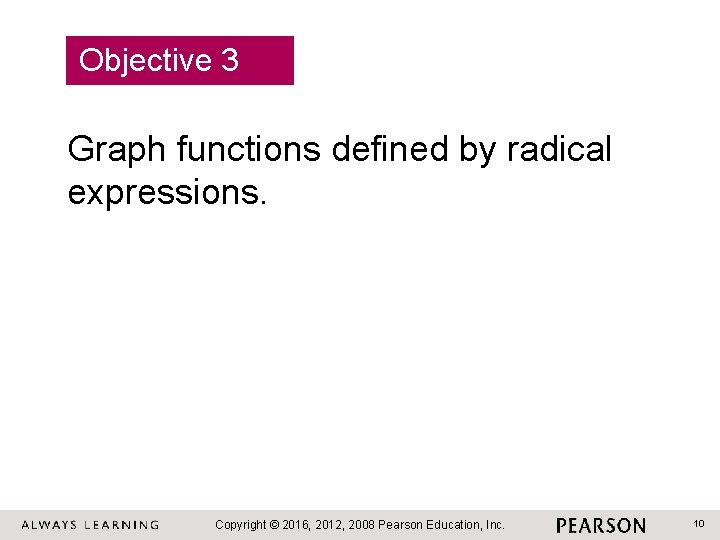 Objective 3

Graph functions defined by radical expressions.

ALWAYS LEARNING Copyright © 2016, 2012, 2008 Pearson Education, Inc. PEARSON 10